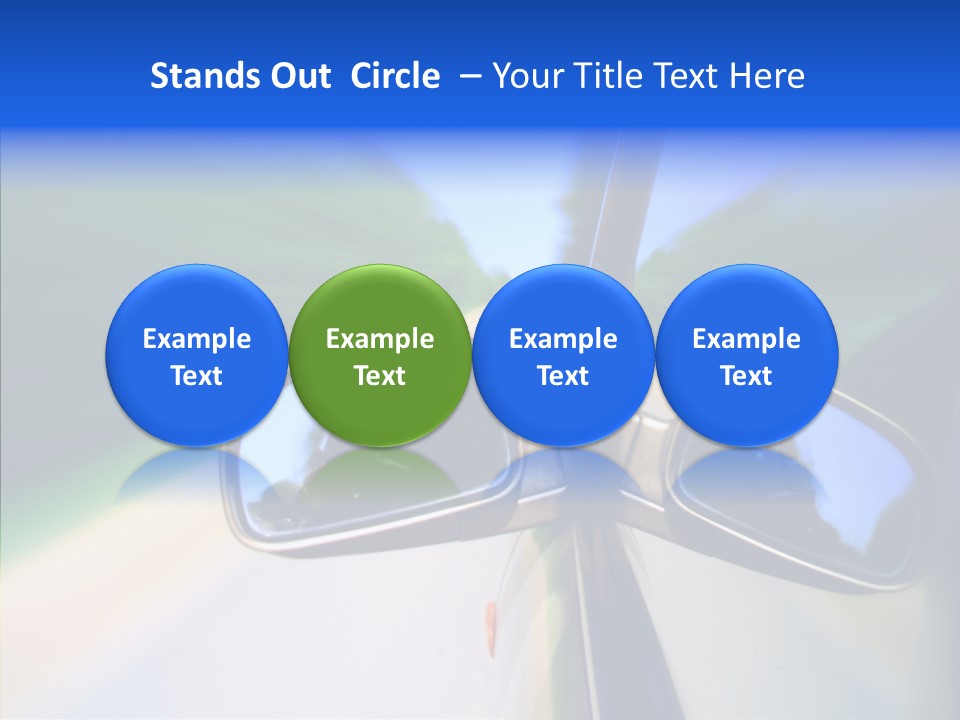 Stands Out Circle – Your Title Text Here

Example Text

Example Text

Example Text

Example Text